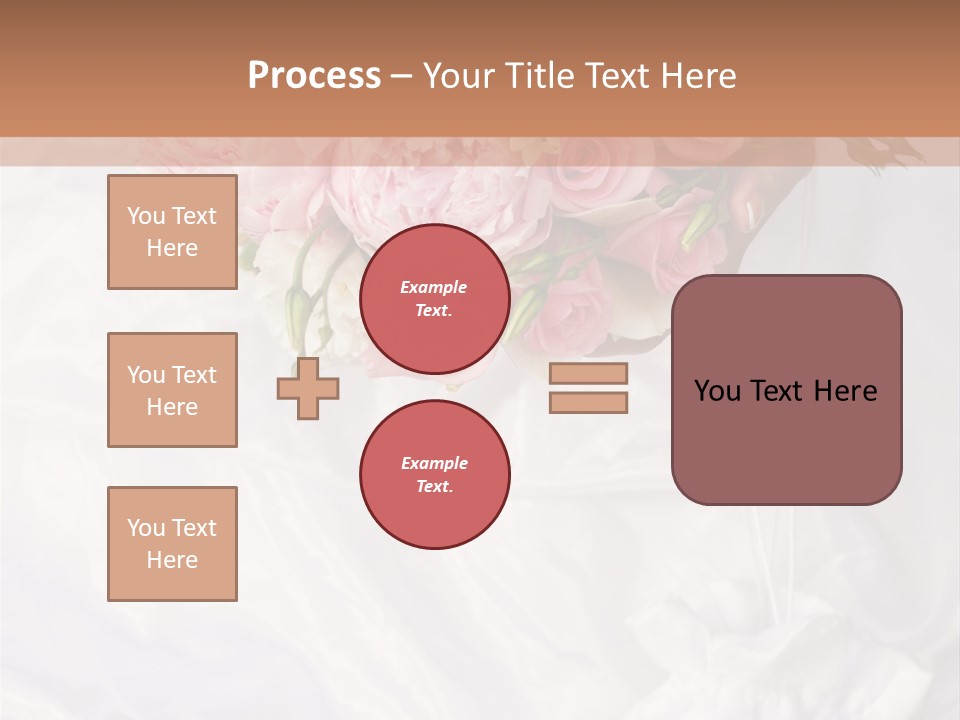 Process – Your Title Text Here

You Text Here

You Text Here

You Text Here

Example Text.

Example Text.

You Text Here